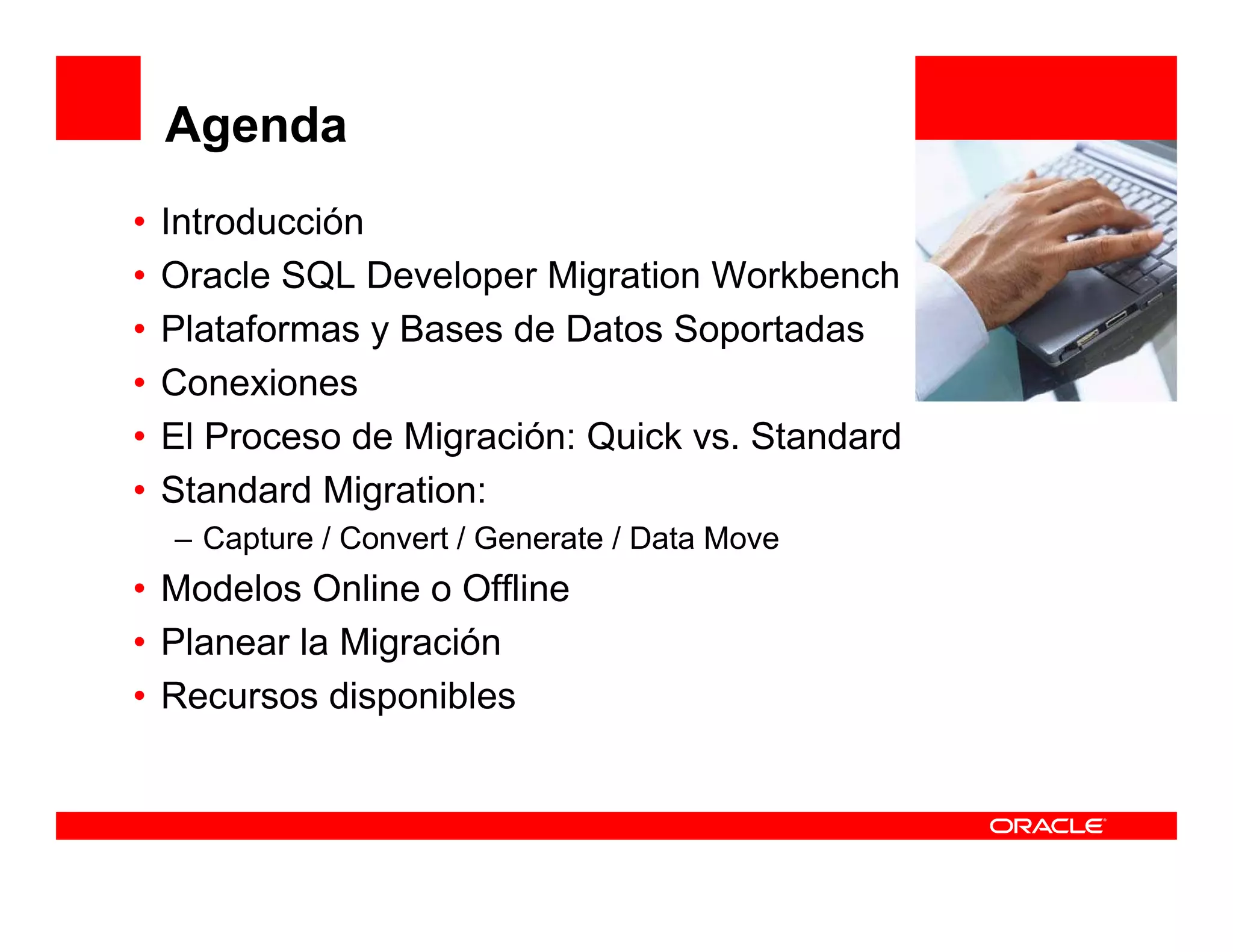 Agenda

• Introducción
• Oracle SQL Developer Migration Workbench
• Plataformas y Bases de Datos Soportadas
• Conexiones
• El Proceso de Migración: Quick vs. Standard
• Standard Migration:
– Capture / Convert / Generate / Data Move
• Modelos Online o Offline
• Planear la Migración
• Recursos disponibles

ORACLE